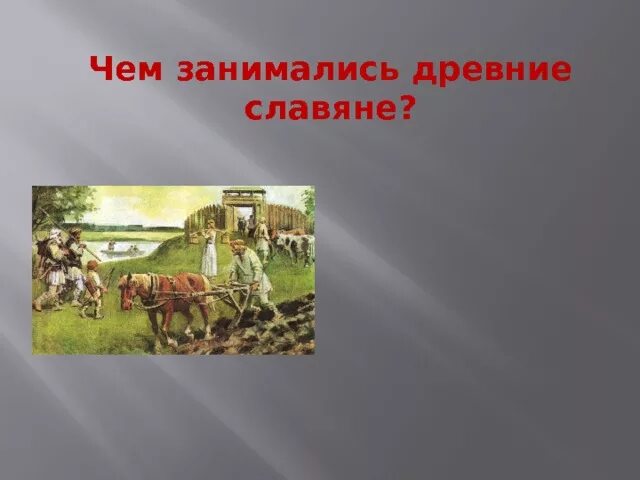 Чем занимались древние славяне?